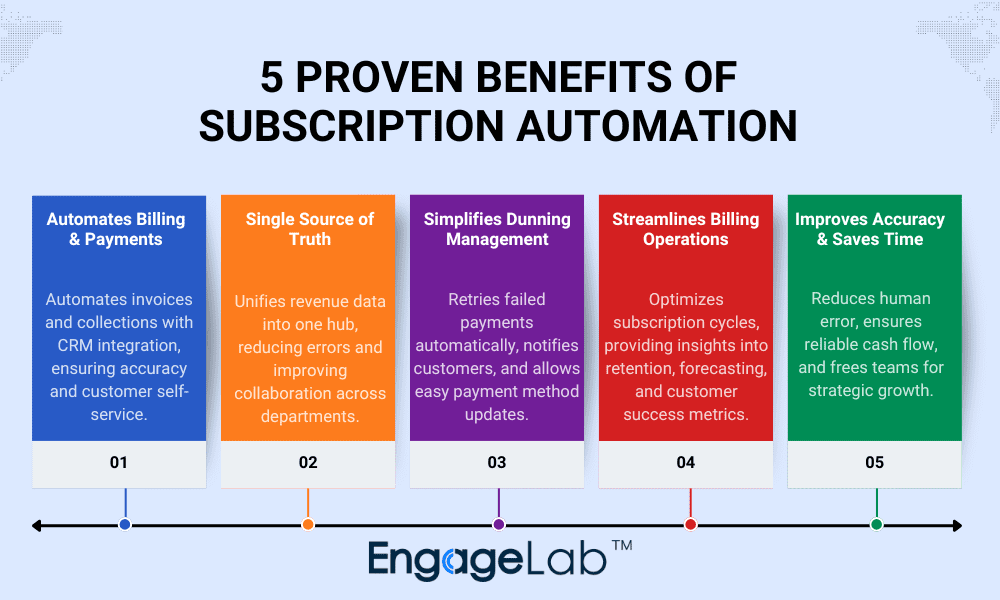 5 PROVEN BENEFITS OF SUBSCRIPTION AUTOMATION

Automates Billing & Payments

Automates invoices and collections with CRM integration, ensuring accuracy and customer self-service.

01

Single Source of Truth

Unifies revenue data into one hub, reducing errors and improving collaboration across departments.

02

Simplifies Dunning Management

Retries failed payments automatically, notifies customers, and allows easy payment method updates.

03

Streamlines Billing Operations

Optimizes subscription cycles, providing insights into retention, forecasting, and customer success metrics.

04

Improves Accuracy & Saves Time

Reduces human error, ensures reliable cash flow, and frees teams for strategic growth.

05

EngageLab™